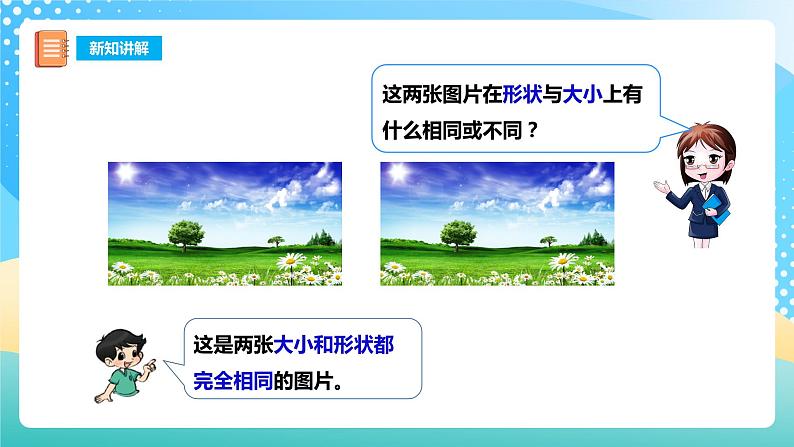 新知讲解

这两张图片在形状与大小上有什么相同或不同？

这是两张大小和形状都完全相同的图片。